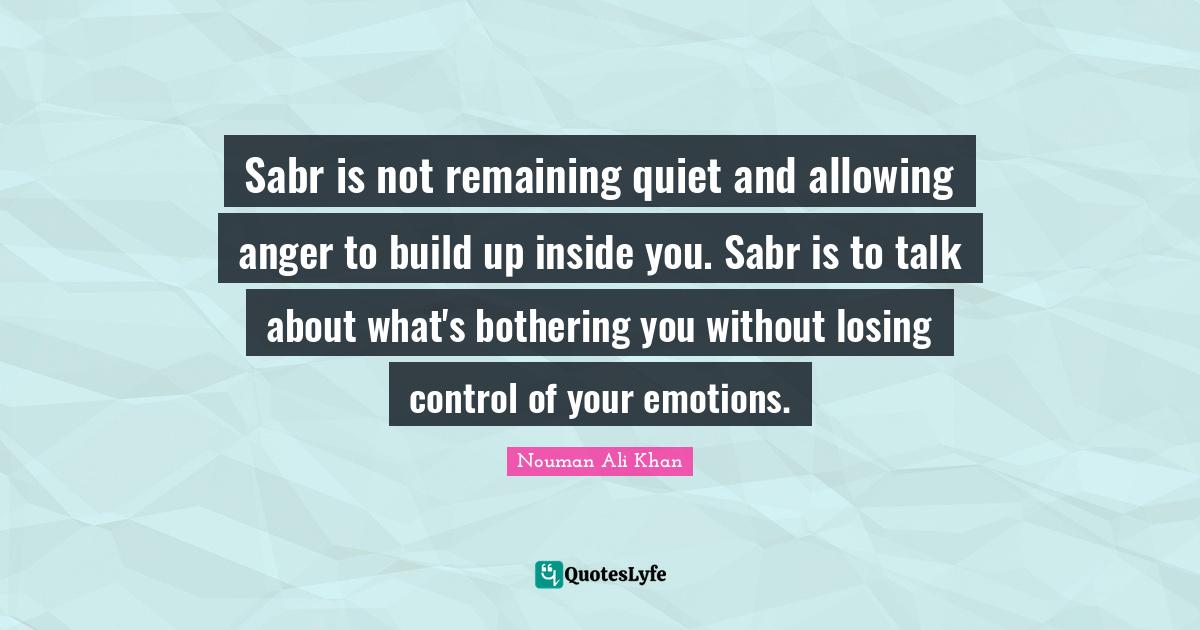 Sabr is not remaining quiet and allowing anger to build up inside you. Sabr is to talk about what's bothering you without losing control of your emotions.

Nouman Ali Khan

QuotesLyfe